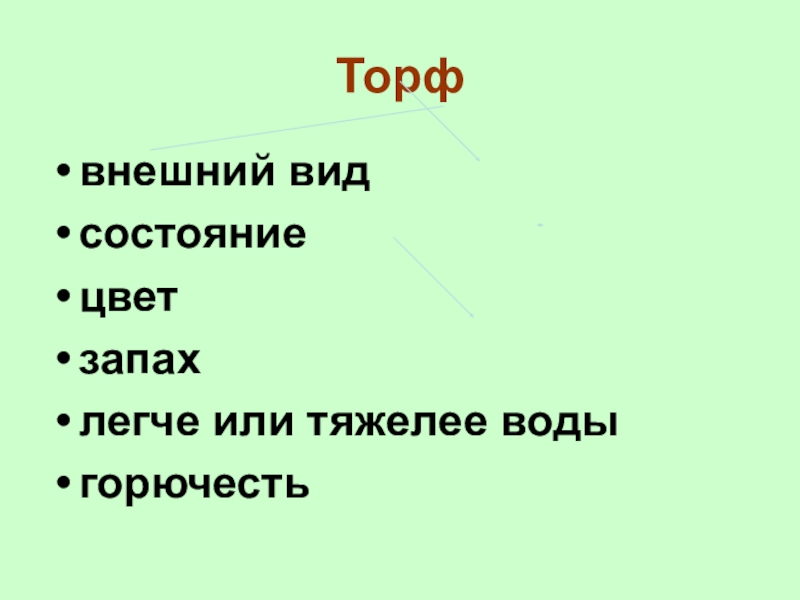 Торф

• внешний вид
• состояние
• цвет
• запах
• легче или тяжелее воды
• горючесть